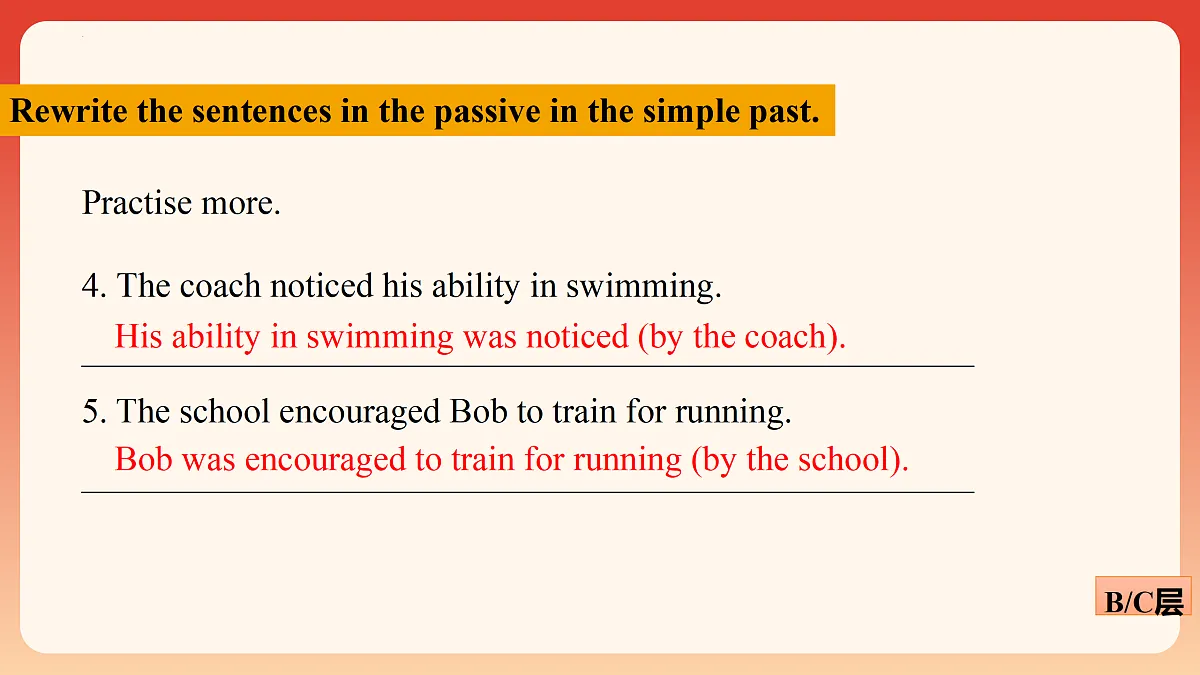 Rewrite the sentences in the passive in the simple past.

Practise more.

4. The coach noticed his ability in swimming.
His ability in swimming was noticed (by the coach).

5. The school encouraged Bob to train for running.
Bob was encouraged to train for running (by the school).

B/C层